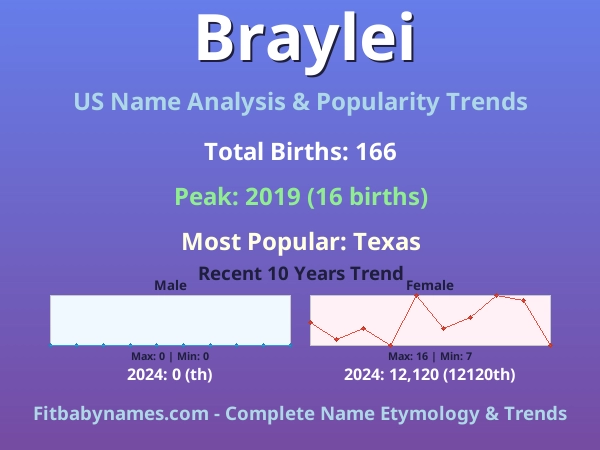 Braylei

US Name Analysis & Popularity Trends

Total Births: 166

Peak: 2019 (16 births)

Most Popular: Texas

Recent 10 Years Trend

Male

Max: 0 | Min: 0

2024: 0 (th)

Female

Max: 16 | Min: 7

2024: 12,120 (12120th)

Fitbabynames.com - Complete Name Etymology & Trends